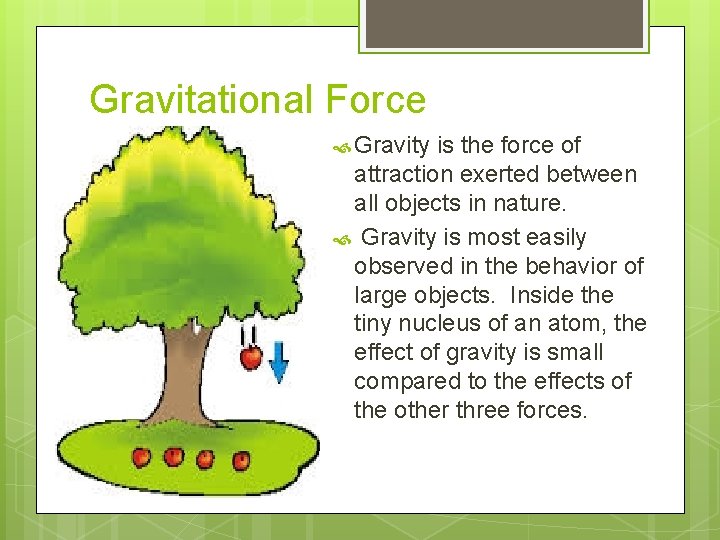 Gravitational Force

Gravity is the force of attraction exerted between all objects in nature.

Gravity is most easily observed in the behavior of large objects. Inside the tiny nucleus of an atom, the effect of gravity is small compared to the effects of the other three forces.